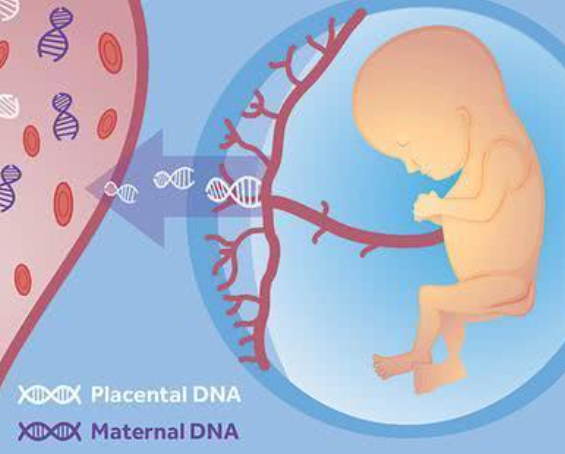 Placental DNA
Maternal DNA